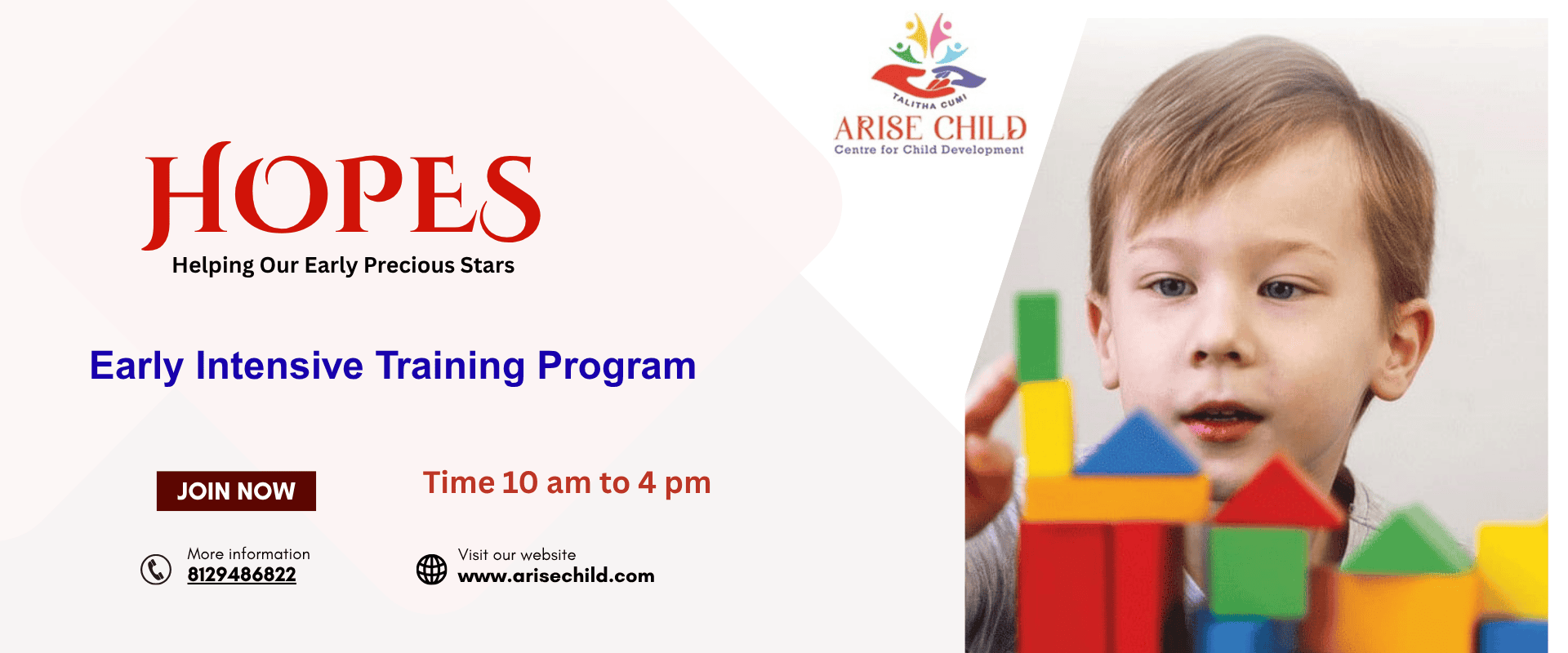 TALITHA CUMI
ARISE CHILD
Centre for Child Development

HOPES
Helping Our Early Precious Stars

Early Intensive Training Program

JOIN NOW

Time 10 am to 4 pm

More information
8129486822

Visit our website
www.arisechild.com